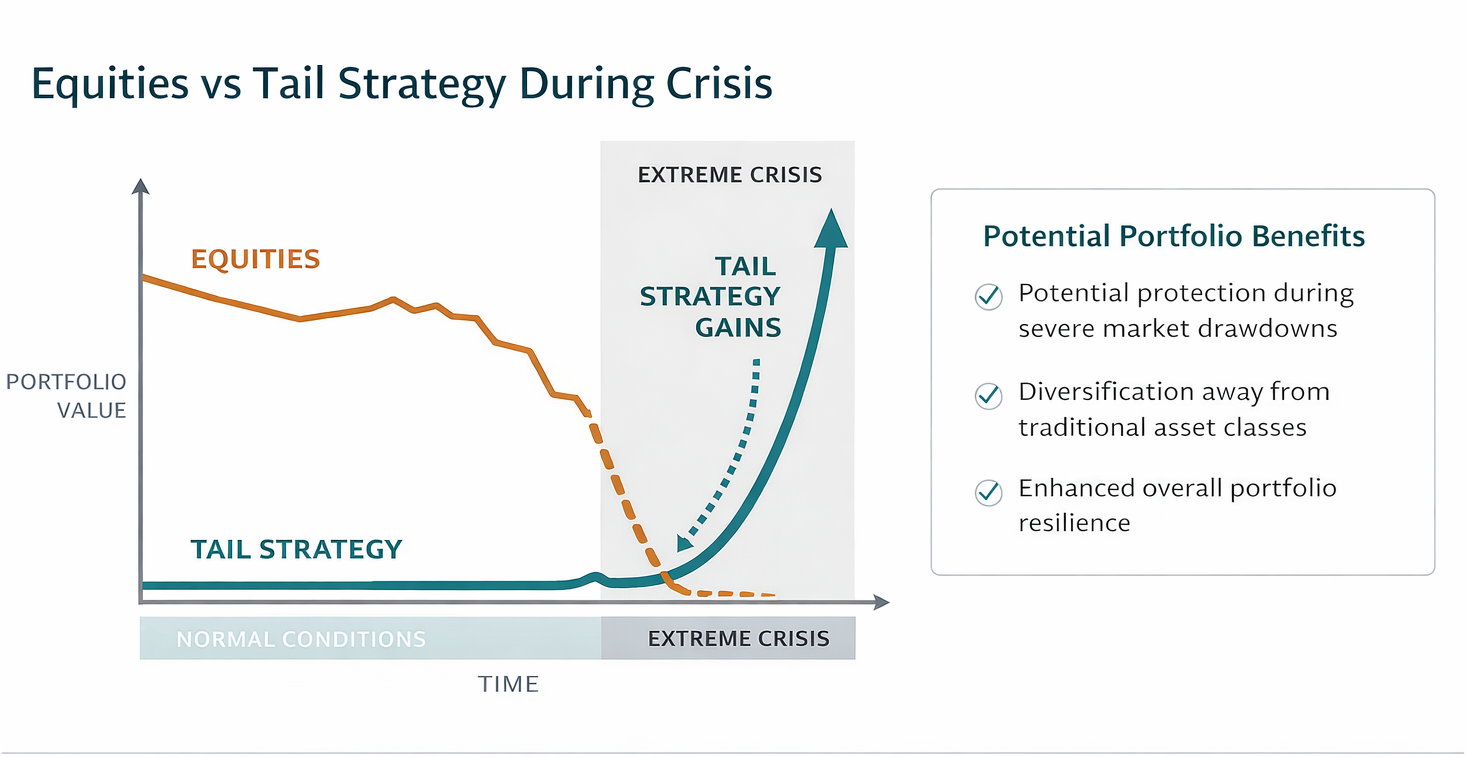 Equities vs Tail Strategy During Crisis

EXTREME CRISIS

EQUITIES

TAIL STRATEGY GAINS

PORTFOLIO VALUE

TAIL STRATEGY

NORMAL CONDITIONS

EXTREME CRISIS

TIME

Potential Portfolio Benefits

Potential protection during severe market drawdowns

Diversification away from traditional asset classes

Enhanced overall portfolio resilience